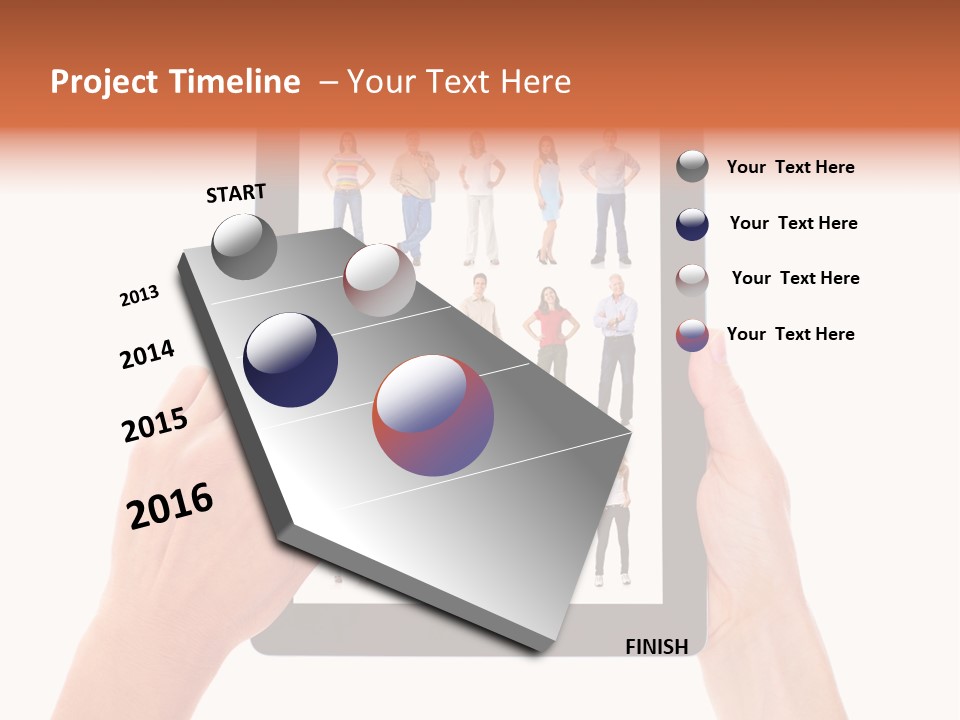 Project Timeline – Your Text Here

START

2013

2014

2015

2016

FINISH

Your Text Here

Your Text Here

Your Text Here

Your Text Here